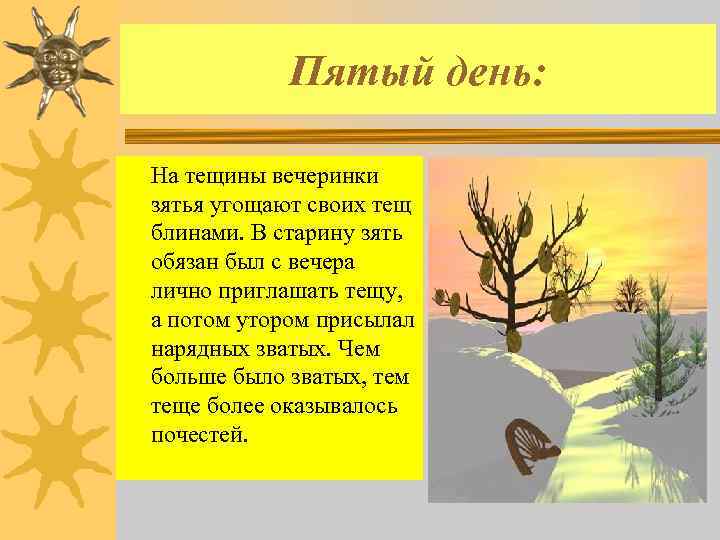 Пятый день:

На тещины вечеринки зятья угощают своих тещ блинами. В старину зять обязан был с вечера лично приглашать тещу, а потом утором присылал нарядных зватых. Чем больше было зватых, тем теще более оказывалось почестей.